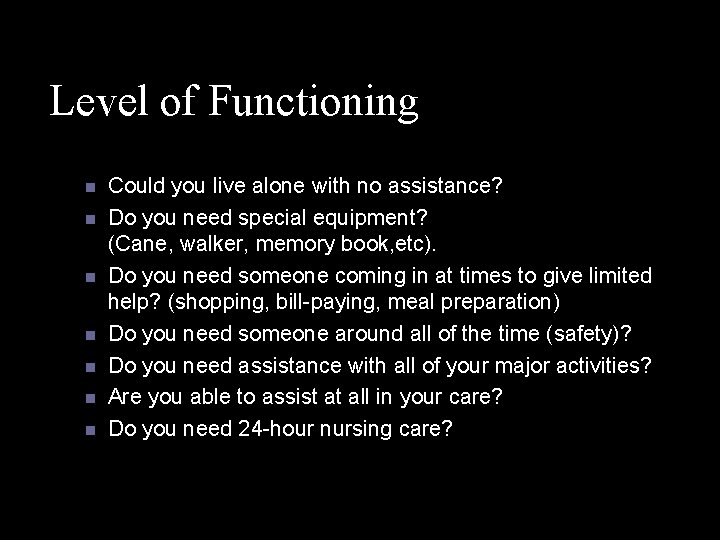 Level of Functioning

- Could you live alone with no assistance?
- Do you need special equipment? (Cane, walker, memory book,etc).
- Do you need someone coming in at times to give limited help? (shopping, bill-paying, meal preparation)
- Do you need someone around all of the time (safety)?
- Do you need assistance with all of your major activities?
- Are you able to assist at all in your care?
- Do you need 24-hour nursing care?